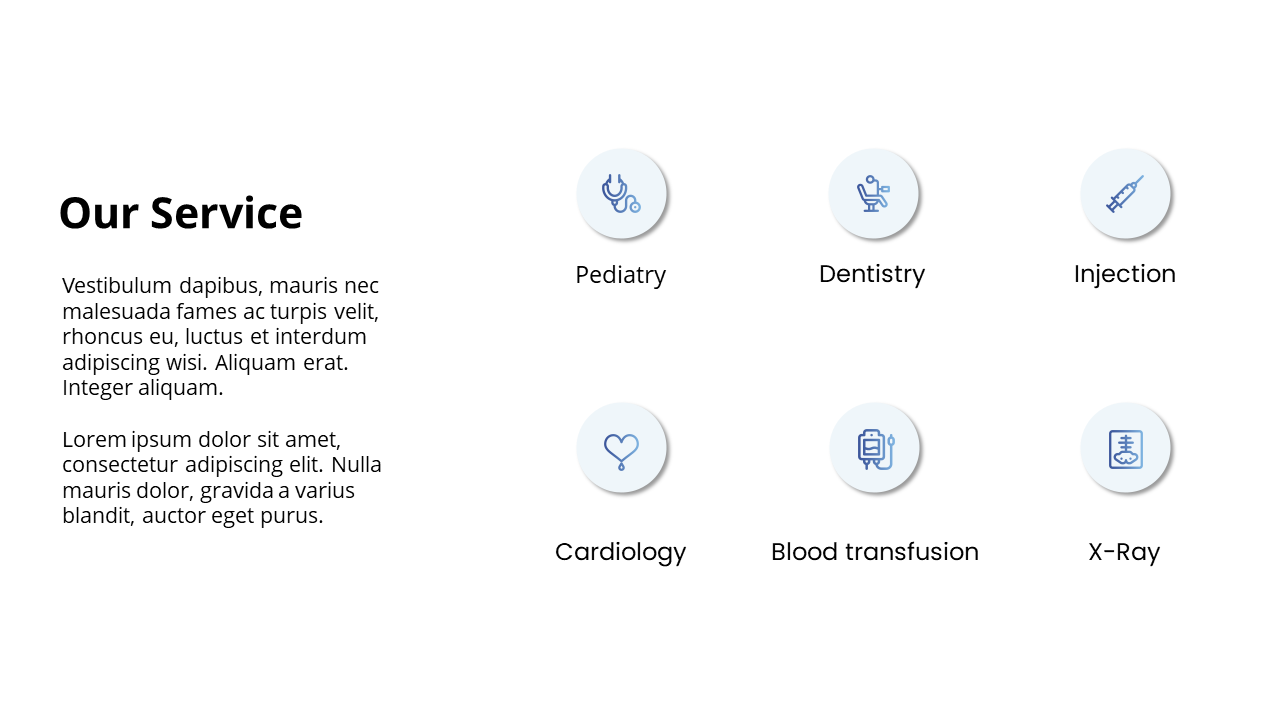 Our Service

Vestibulum dapibus, mauris nec malesuada fames ac turpis velit, rhoncus eu, luctus et interdum adipiscing wisi. Aliquam erat. Integer aliquam.

Lorem ipsum dolor sit amet, consectetur adipiscing elit. Nulla mauris dolor, gravida a varius blandit, auctor eget purus.

Pediatry

Dentistry

Injection

Cardiology

Blood transfusion

X-Ray